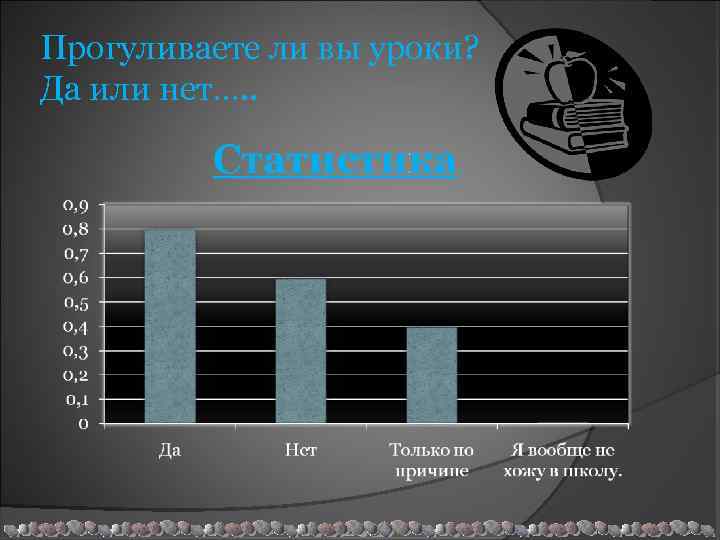 Прогуливаете ли вы уроки?
Да или нет…..

Статистика

0,9
0,8
0,7
0,6
0,5
0,4
0,3
0,2
0,1
0

Да
Нет
Только по причине
Я вообще не хожу в школу.